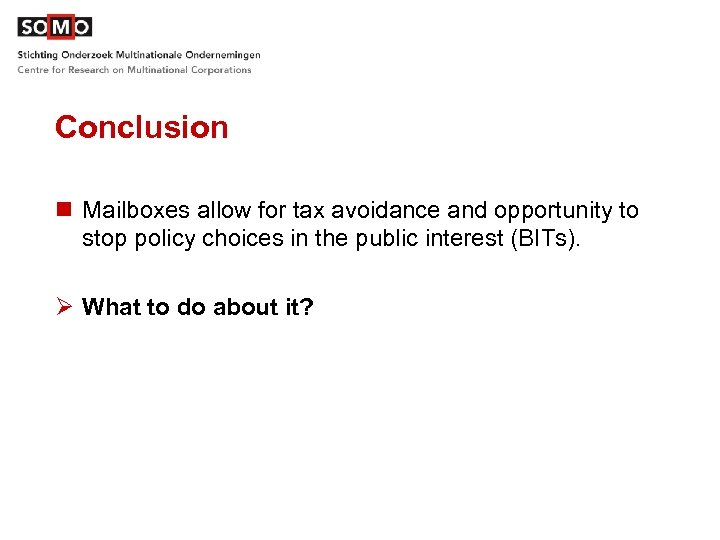 SOMO

Stichting Onderzoek Multinationale Ondernemingen
Centre for Research on Multinational Corporations

Conclusion

Mailboxes allow for tax avoidance and opportunity to stop policy choices in the public interest (BITs).

What to do about it?